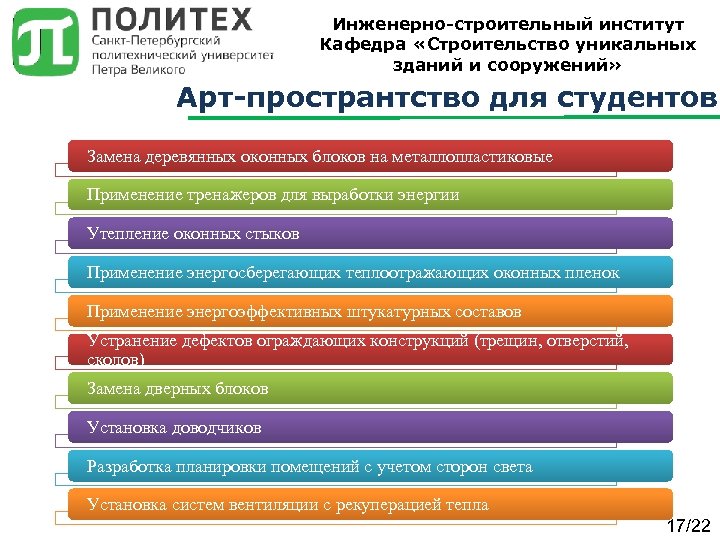 ПОЛИТЕХ
Санкт-Петербургский политехнический университет Петра Великого

Инженерно-строительный институт
Кафедра «Строительство уникальных зданий и сооружений»

Арт-пространтство для студентов

Замена деревянных оконных блоков на металлопластиковые

Применение тренажеров для выработки энергии

Утепление оконных стыков

Применение энергосберегающих теплоотражающих оконных пленок

Применение энергоэффективных штукатурных составов

Устранение дефектов ограждающих конструкций (трещин, отверстий, сколов)

Замена дверных блоков

Установка доводчиков

Разработка планировки помещений с учетом сторон света

Установка систем вентиляции с рекуперацией тепла

17/22